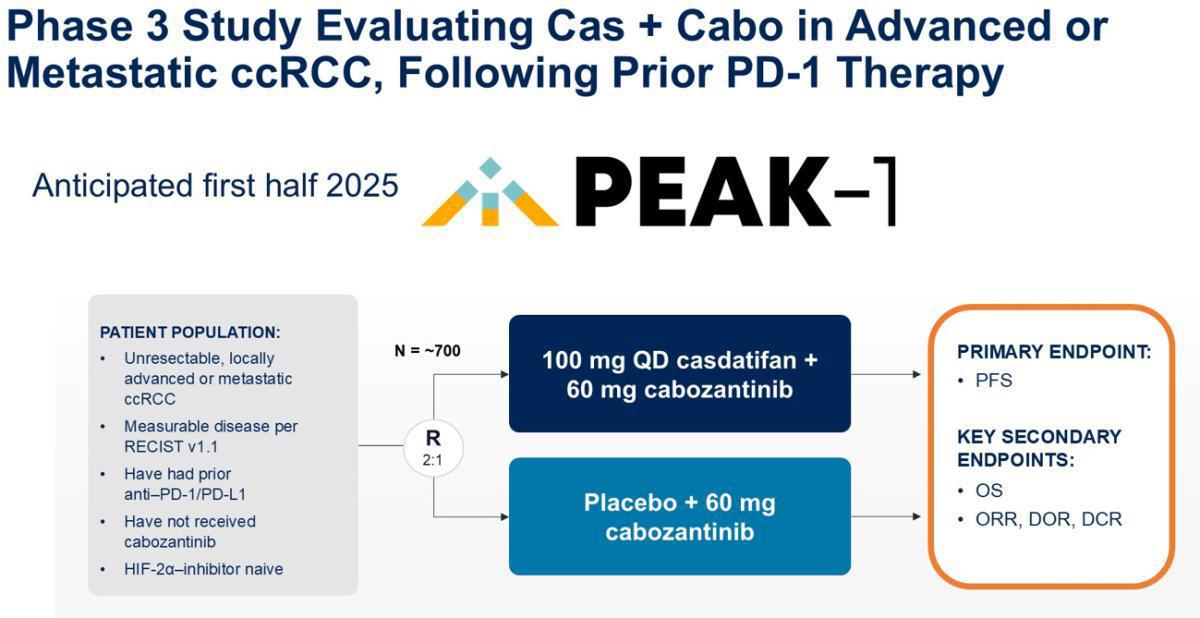 Phase 3 Study Evaluating Cas + Cabo in Advanced or Metastatic ccRCC, Following Prior PD-1 Therapy

Anticipated first half 2025

PEAK-1

PATIENT POPULATION:
• Unresectable, locally advanced or metastatic ccRCC
• Measurable disease per RECIST v1.1
• Have had prior anti–PD-1/PD-L1
• Have not received cabozantinib
• HIF-2α–inhibitor naive

N = ~700

R
2:1

100 mg QD casdatifan + 60 mg cabozantinib

Placebo + 60 mg cabozantinib

PRIMARY ENDPOINT:
• PFS

KEY SECONDARY ENDPOINTS:
• OS
• ORR, DOR, DCR